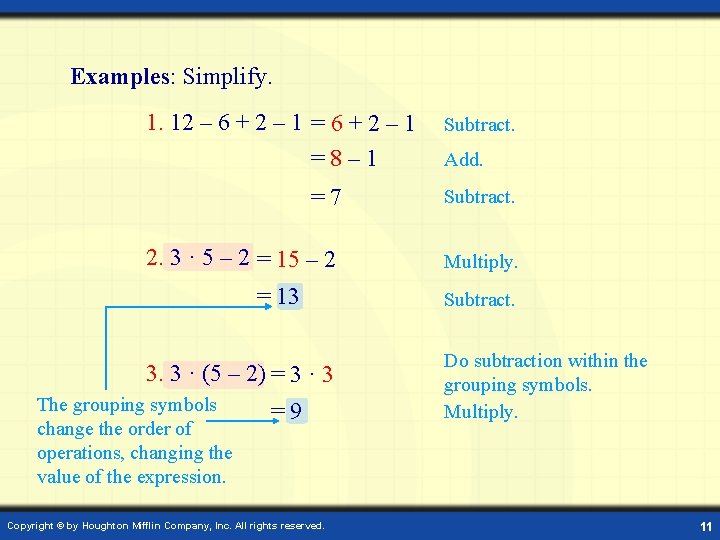 **Examples**: Simplify.

1. $12 - 6 + 2 - 1 = 6 + 2 - 1$ Subtract.

$= 8 - 1$ Add.

$= 7$ Subtract.

2. $3 \cdot 5 - 2 = 15 - 2$ Multiply.

$= 13$ Subtract.

3. $3 \cdot (5 - 2) = 3 \cdot 3$ Do subtraction within the grouping symbols.

$= 9$ Multiply.

The grouping symbols change the order of operations, changing the value of the expression.

Copyright © by Houghton Mifflin Company, Inc. All rights reserved.

11